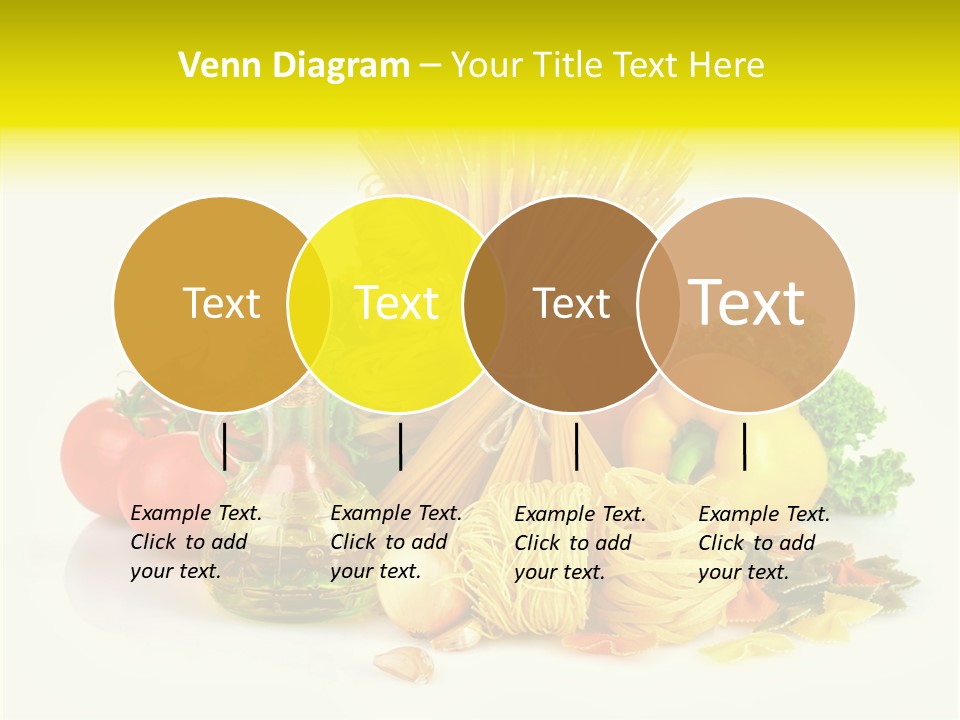 Venn Diagram – Your Title Text Here

Text

Text

Text

Text

Example Text. Click to add your text.

Example Text. Click to add your text.

Example Text. Click to add your text.

Example Text. Click to add your text.